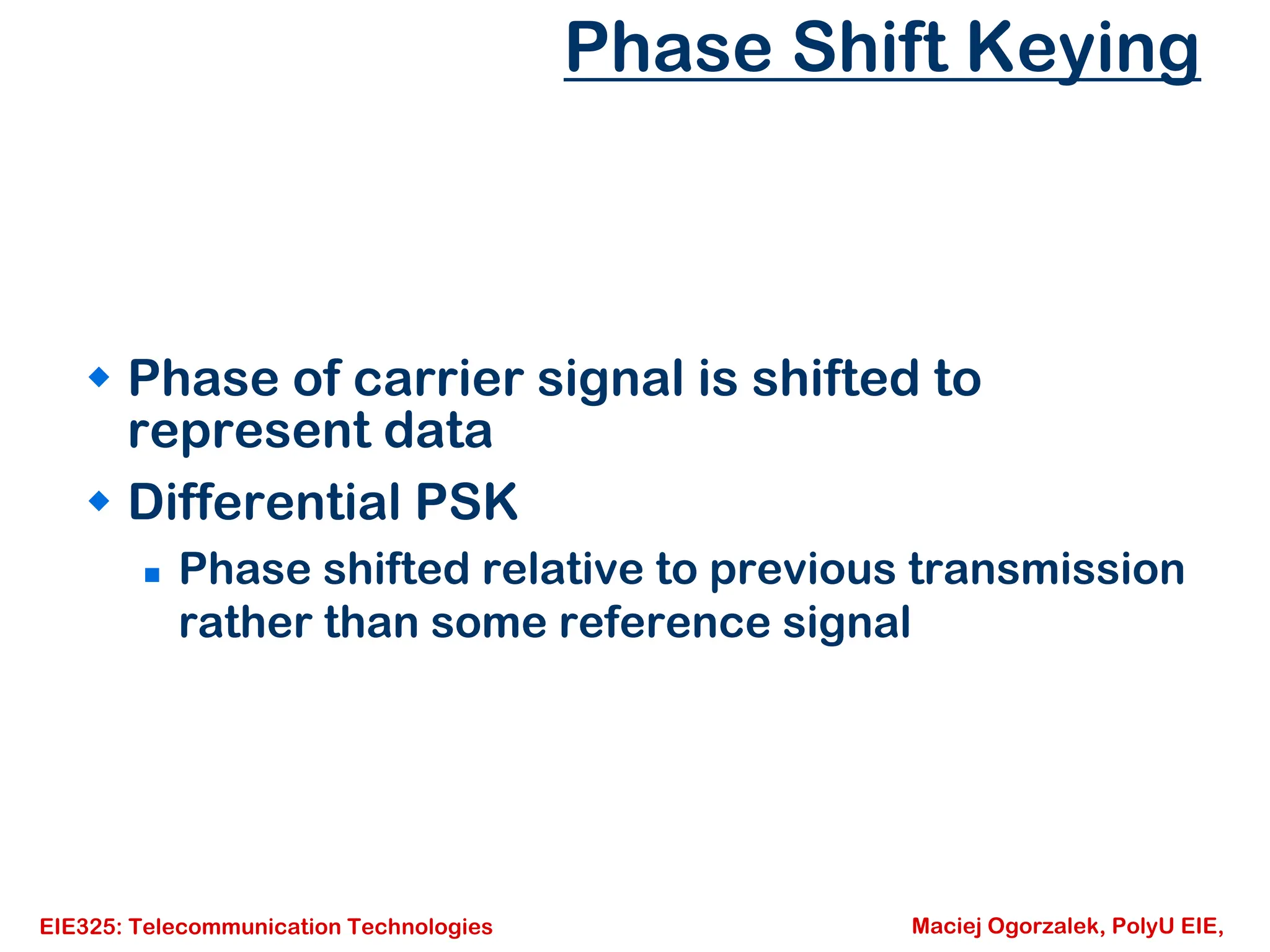 Phase Shift Keying

Phase of carrier signal is shifted to represent data

Differential PSK

Phase shifted relative to previous transmission rather than some reference signal

EIE325: Telecommunication Technologies

Maciej Ogorzalek, PolyU EIE,